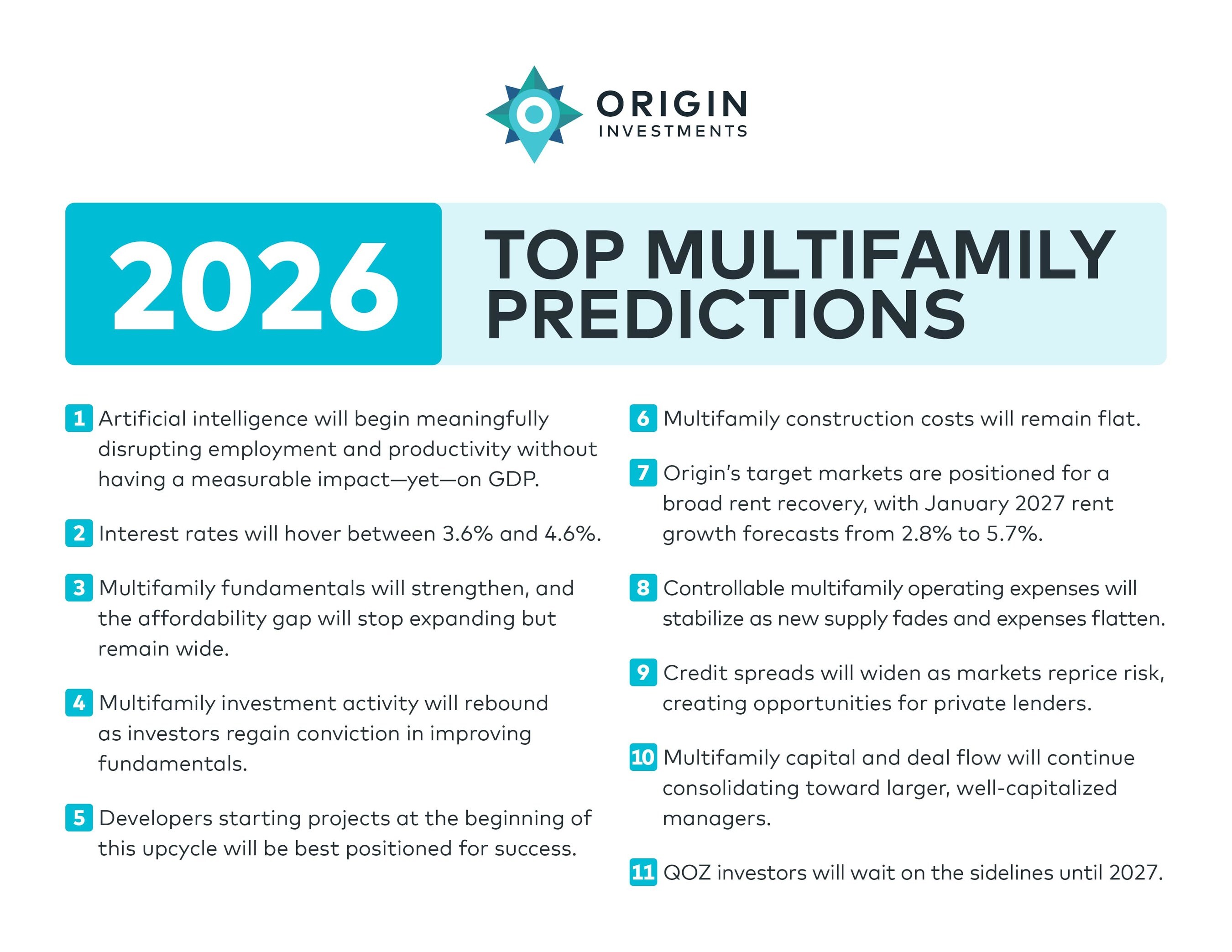 ORIGIN
INVESTMENTS

2026 TOP MULTIFAMILY PREDICTIONS

1 Artificial intelligence will begin meaningfully disrupting employment and productivity without having a measurable impact—yet—on GDP.

2 Interest rates will hover between 3.6% and 4.6%.

3 Multifamily fundamentals will strengthen, and the affordability gap will stop expanding but remain wide.

4 Multifamily investment activity will rebound as investors regain conviction in improving fundamentals.

5 Developers starting projects at the beginning of this upcycle will be best positioned for success.

6 Multifamily construction costs will remain flat.

7 Origin's target markets are positioned for a broad rent recovery, with January 2027 rent growth forecasts from 2.8% to 5.7%.

8 Controllable multifamily operating expenses will stabilize as new supply fades and expenses flatten.

9 Credit spreads will widen as markets reprice risk, creating opportunities for private lenders.

10 Multifamily capital and deal flow will continue consolidating toward larger, well-capitalized managers.

11 QOZ investors will wait on the sidelines until 2027.